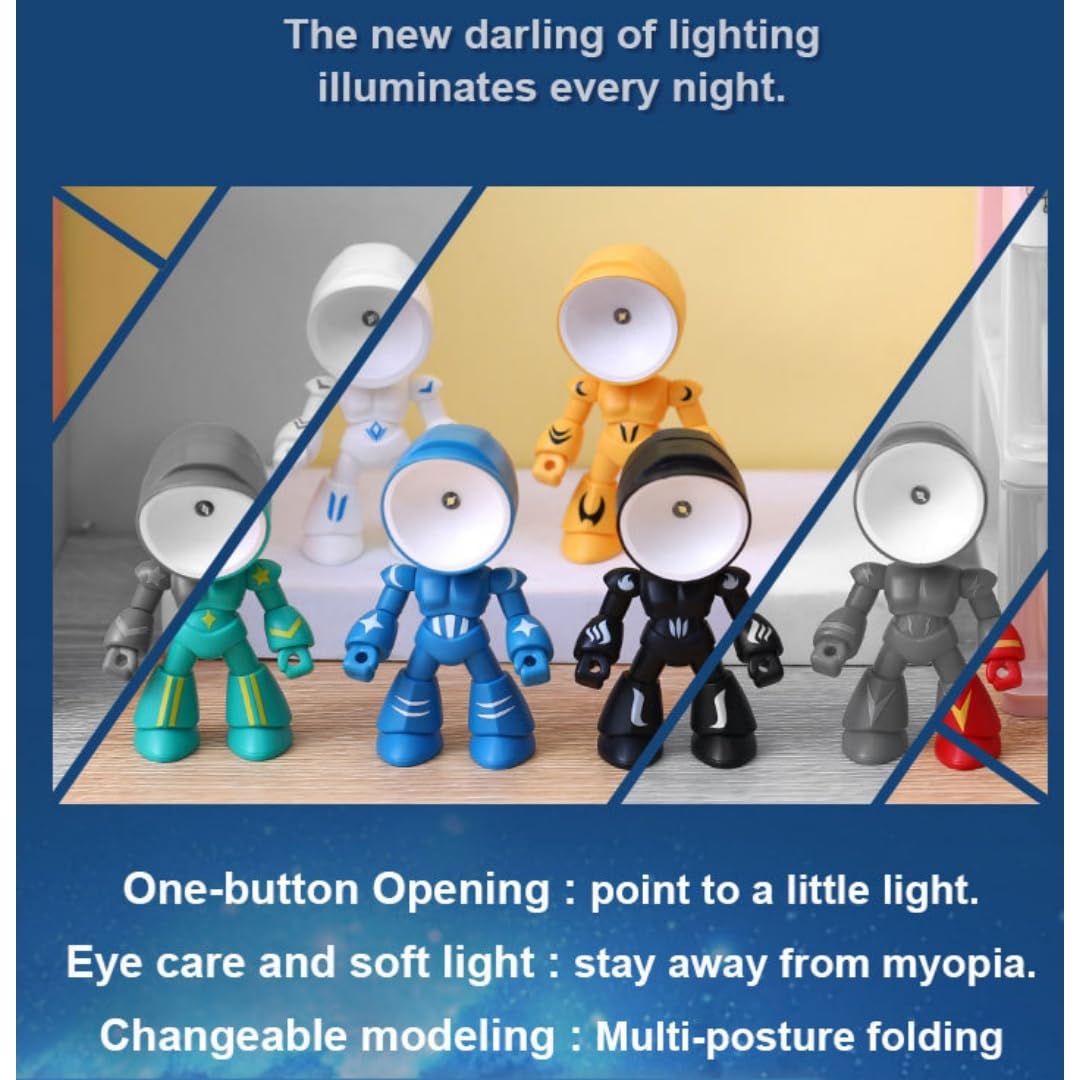 The new darling of lighting illuminates every night.

One-button Opening : point to a little light.

Eye care and soft light : stay away from myopia.

Changeable modeling : Multi-posture folding